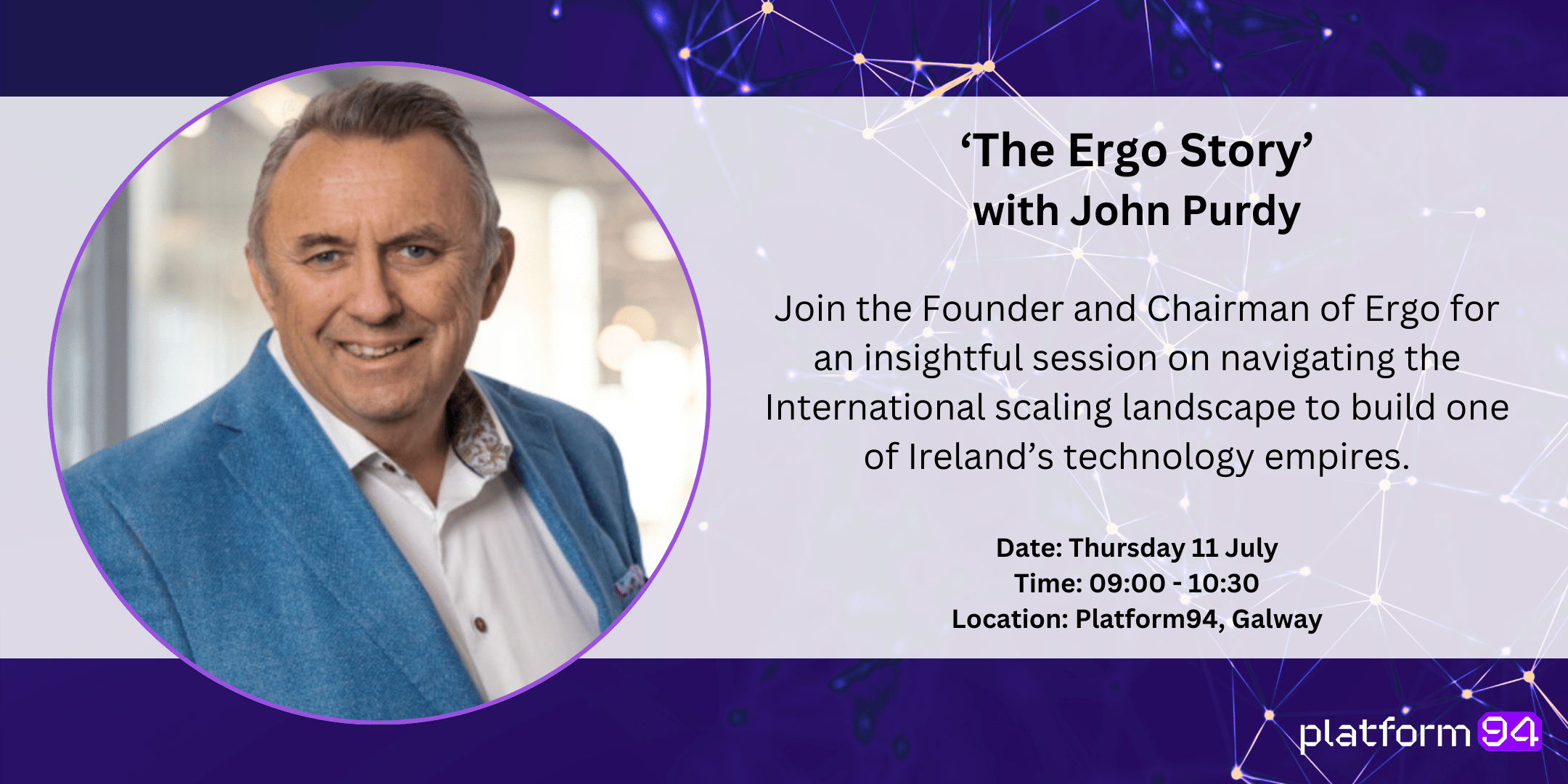 ‘The Ergo Story’
with John Purdy

Join the Founder and Chairman of Ergo for an insightful session on navigating the International scaling landscape to build one of Ireland’s technology empires.

Date: Thursday 11 July
Time: 09:00 - 10:30
Location: Platform94, Galway

platform94